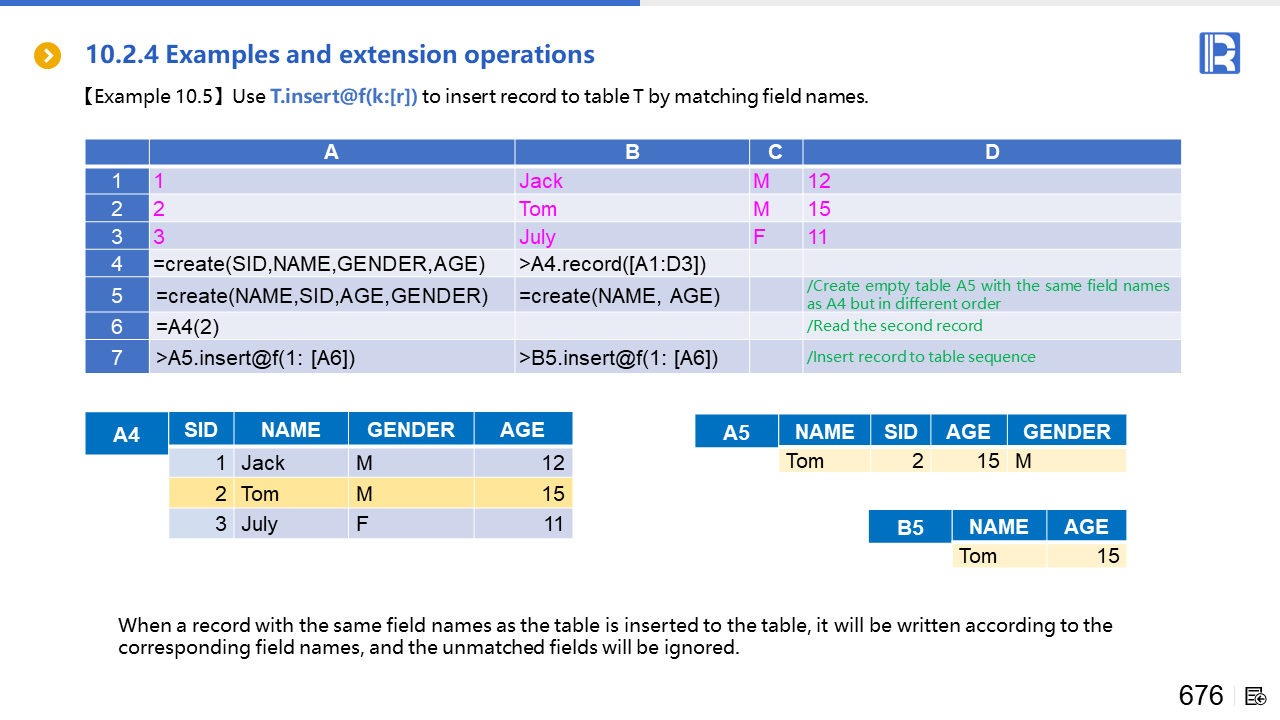 10.2.4 Examples and extension operations

【Example 10.5】Use T.insert@f(k:[r]) to insert record to table T by matching field names.

| | A | B | C | D |
|---|---|---|---|---|
| 1 | 1 | Jack | M | 12 |
| 2 | 2 | Tom | M | 15 |
| 3 | 3 | July | F | 11 |
| 4 | =create(SID,NAME,GENDER,AGE) | >A4.record([A1:D3]) | | |
| 5 | =create(NAME,SID,AGE,GENDER) | =create(NAME, AGE) | | /Create empty table A5 with the same field names as A4 but in different order |
| 6 | =A4(2) | | | /Read the second record |
| 7 | >A5.insert@f(1: [A6]) | >B5.insert@f(1: [A6]) | | /Insert record to table sequence |

A4

| SID | NAME | GENDER | AGE |
|---|---|---|---|
| 1 | Jack | M | 12 |
| 2 | Tom | M | 15 |
| 3 | July | F | 11 |

A5

| NAME | SID | AGE | GENDER |
|---|---|---|---|
| Tom | 2 | 15 | M |

B5

| NAME | AGE |
|---|---|
| Tom | 15 |

When a record with the same field names as the table is inserted to the table, it will be written according to the corresponding field names, and the unmatched fields will be ignored.

676